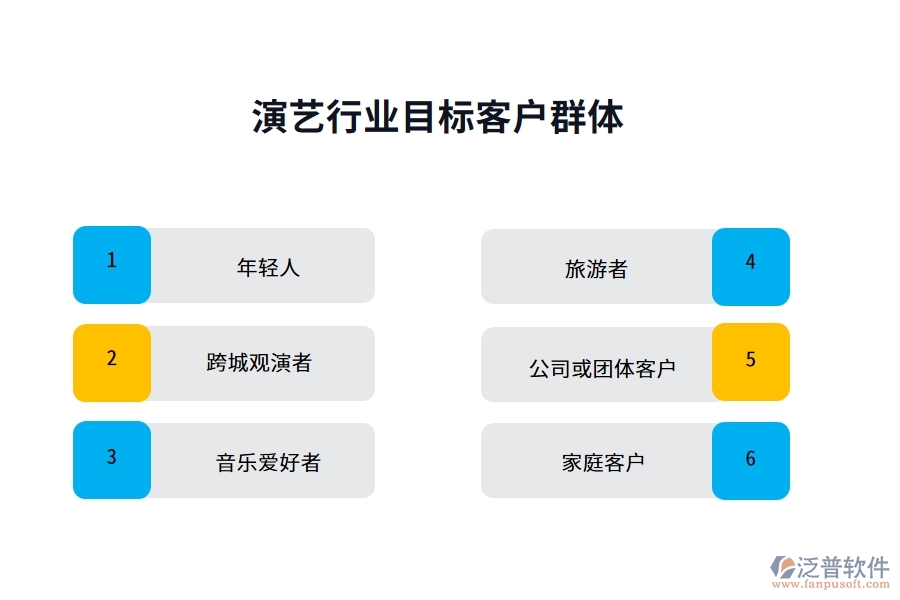 演艺行业目标客户群体

1 年轻人

2 跨城观演者

3 音乐爱好者

旅游者 4

公司或团体客户 5

家庭客户 6

泛普软件
www.fanpusoft.com